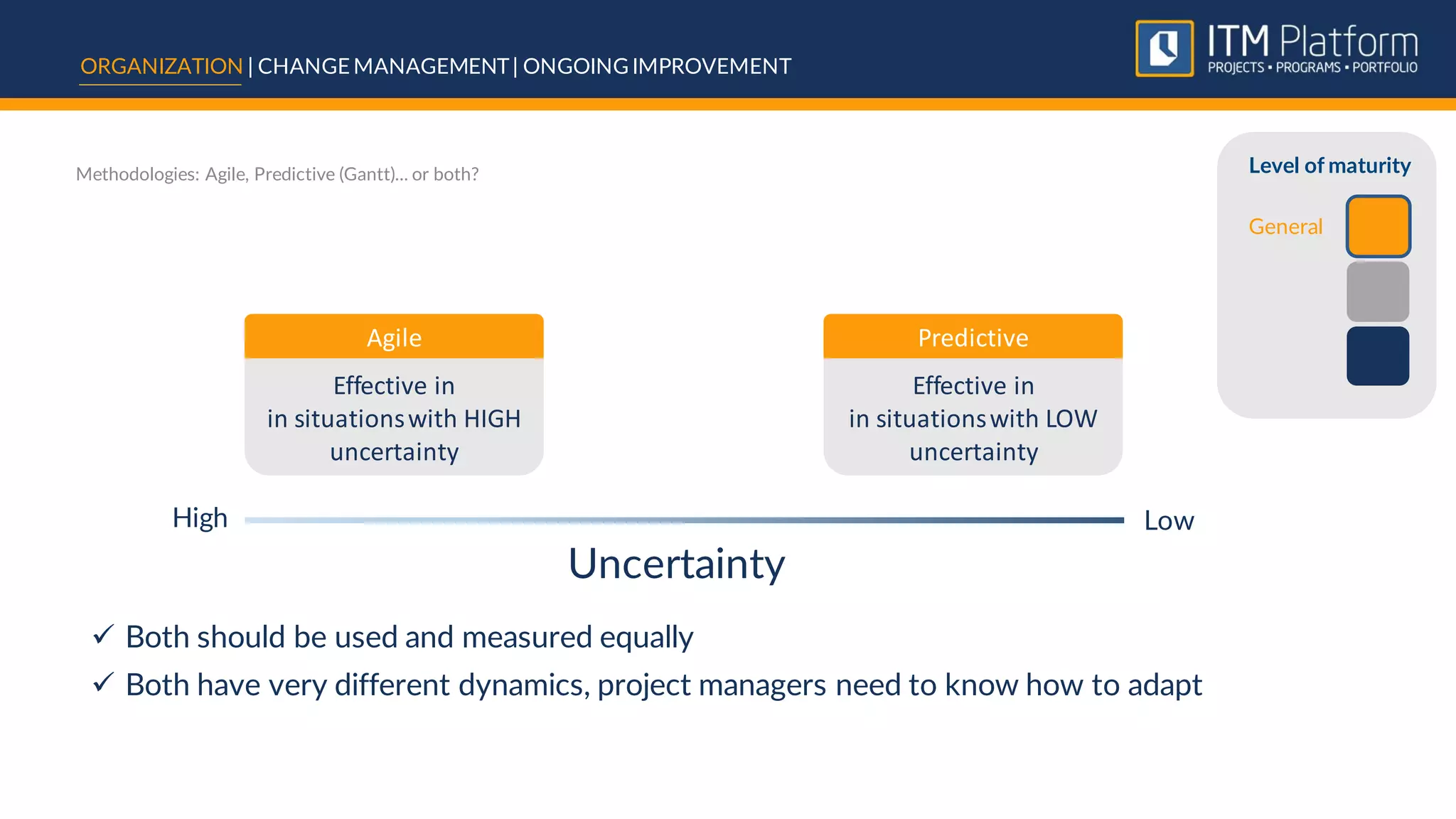 ORGANIZATION | CHANGE MANAGEMENT | ONGOING IMPROVEMENT

ITM Platform
PROJECTS • PROGRAMS • PORTFOLIO

Methodologies: Agile, Predictive (Gantt)... or both?

Level of maturity

General

Agile

Effective in in situations with HIGH uncertainty

Predictive

Effective in in situations with LOW uncertainty

High

Low

Uncertainty

✓ Both should be used and measured equally

✓ Both have very different dynamics, project managers need to know how to adapt